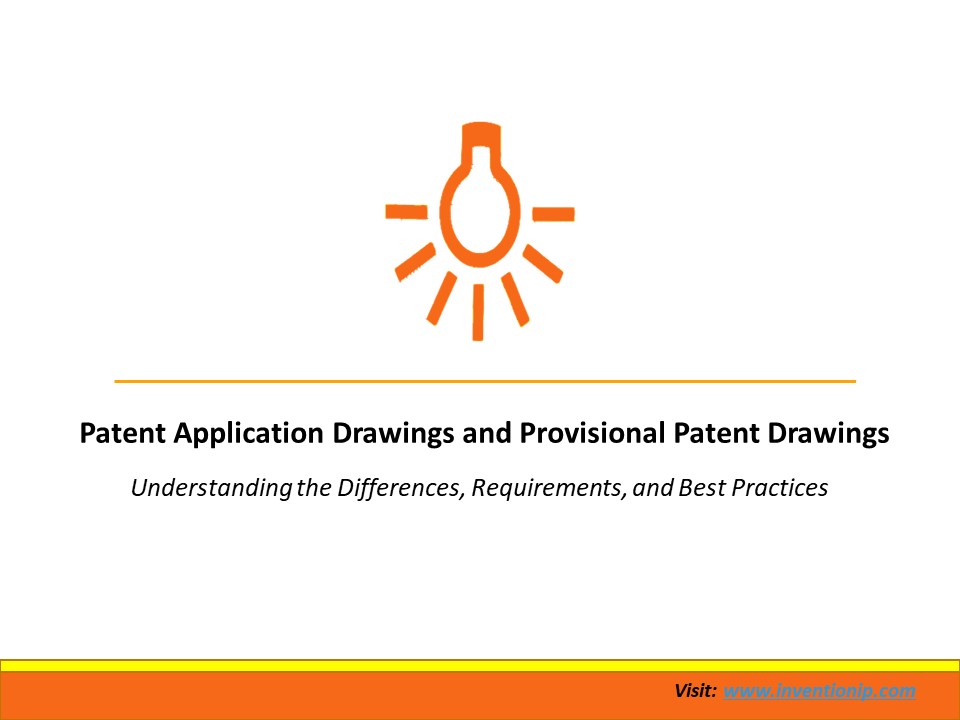 Patent Application Drawings and Provisional Patent Drawings

Understanding the Differences, Requirements, and Best Practices

Visit: www.inventionip.com